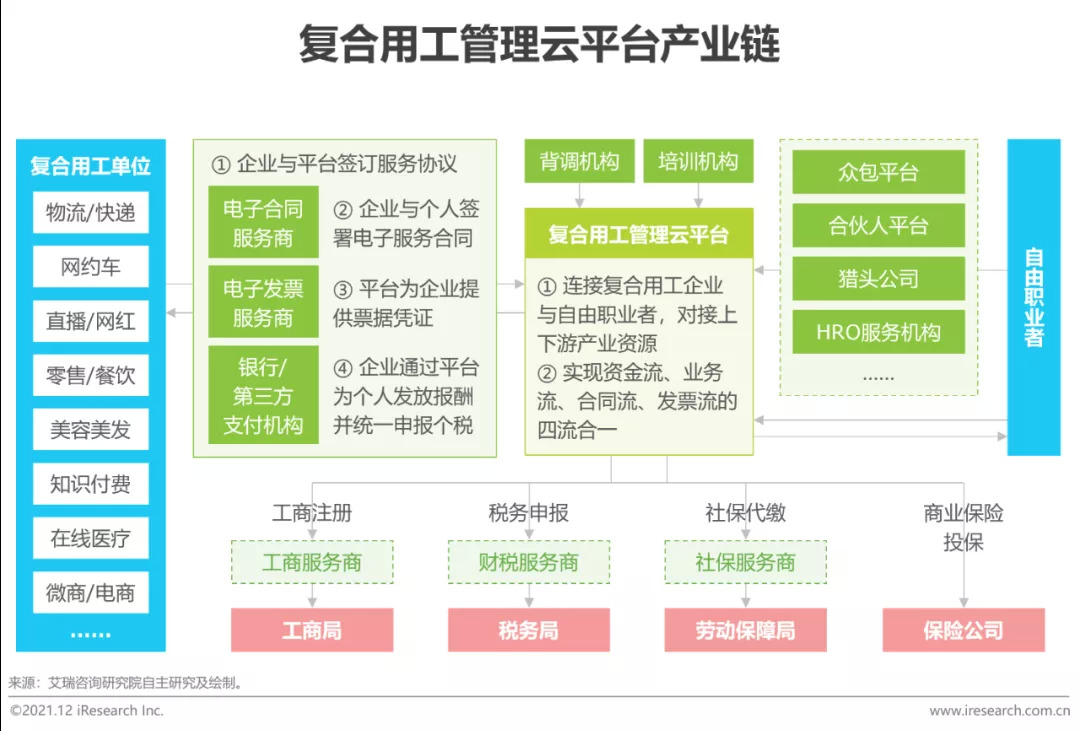 复合用工管理云平台产业链

复合用工单位
物流/快递
网约车
直播/网红
零售/餐饮
美容美发
知识付费
在线医疗
微商/电商
......

① 企业与平台签订服务协议
电子合同服务商
② 企业与个人签署电子服务合同
电子发票服务商
③ 平台为企业提供票据凭证
银行/第三方支付机构
④ 企业通过平台为个人发放报酬并统一申报个税

背调机构
培训机构
复合用工管理云平台
① 连接复合用工企业与自由职业者，对接上下游产业资源
② 实现资金流、业务流、合同流、发票流的四流合一

众包平台
合伙人平台
猎头公司
HRO服务机构
......

自由职业者

工商注册
工商服务商
工商局

税务申报
财税服务商
税务局

社保代缴
社保服务商
劳动保障局

商业保险投保
保险公司

来源：艾瑞咨询研究院自主研究及绘制。
©2021.12 iResearch Inc.
www.iresearch.com.cn